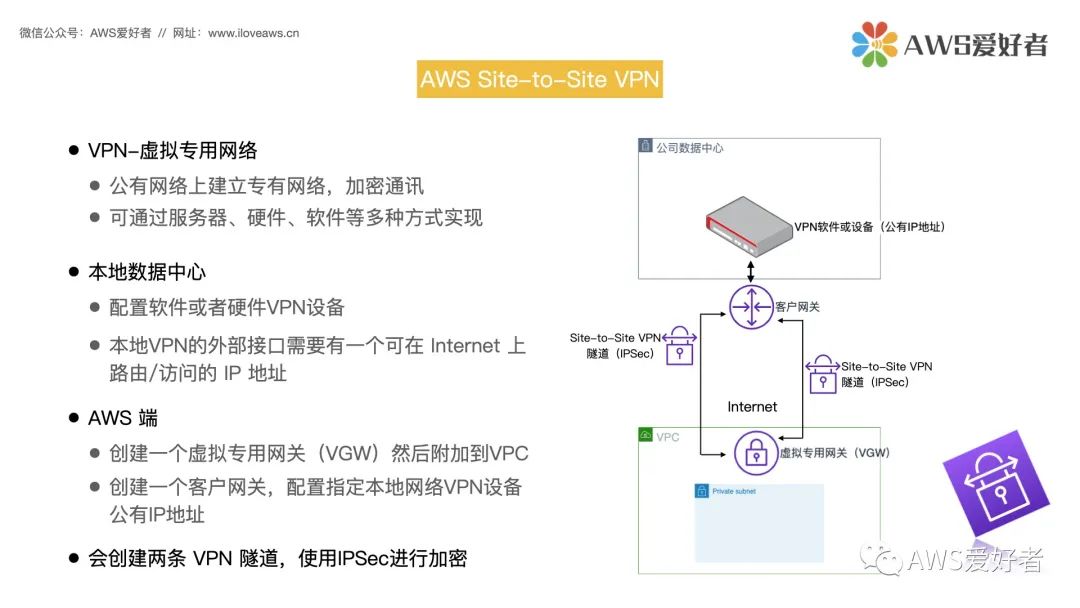 微信公众号：AWS爱好者 // 网址：www.iloveaws.cn

AWS爱好者

AWS Site-to-Site VPN

● VPN-虚拟专用网络
● 公有网络上建立专有网络，加密通讯
● 可通过服务器、硬件、软件等多种方式实现

● 本地数据中心
● 配置软件或者硬件VPN设备
● 本地VPN的外部接口需要有一个可在 Internet 上路由/访问的 IP 地址

● AWS 端
● 创建一个虚拟专用网关（VGW）然后附加到VPC
● 创建一个客户网关，配置指定本地网络VPN设备公有IP地址

● 会创建两条 VPN 隧道，使用IPSec进行加密

公司数据中心
VPN软件或设备（公有IP地址）
客户网关
Site-to-Site VPN 隧道（IPSec）
Site-to-Site VPN 隧道（IPSec）
Internet
VPC
虚拟专用网关（VGW）
Private subnet

AWS爱好者